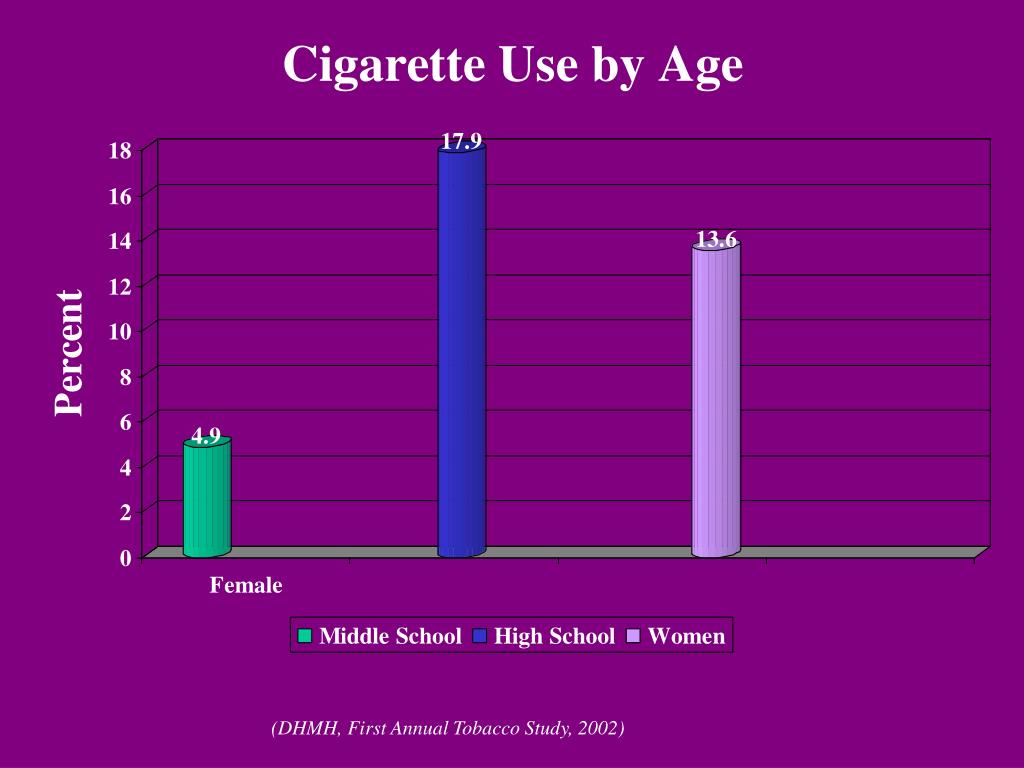 Cigarette Use by Age

Percent

18
16
14
12
10
8
6
4
2
0

4.9
17.9
13.6

Female

Middle School
High School
Women

(DHMH, First Annual Tobacco Study, 2002)